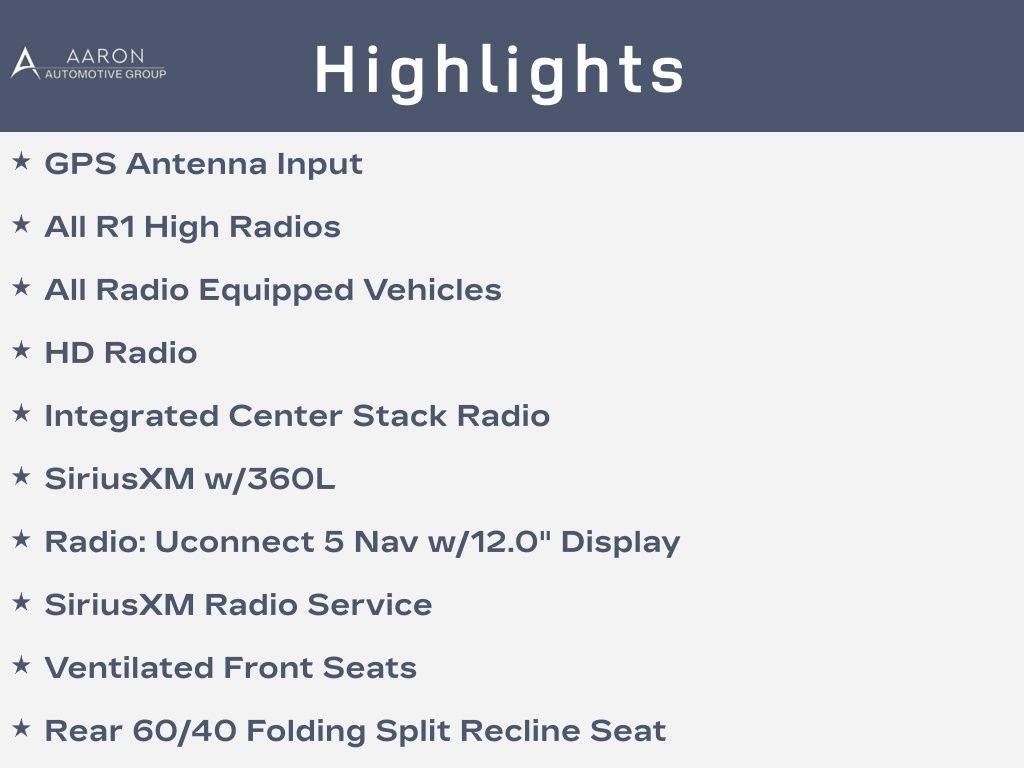 AARON
AUTOMOTIVE GROUP

Highlights

★ GPS Antenna Input
★ All R1 High Radios
★ All Radio Equipped Vehicles
★ HD Radio
★ Integrated Center Stack Radio
★ SiriusXM w/360L
★ Radio: Uconnect 5 Nav w/12.0" Display
★ SiriusXM Radio Service
★ Ventilated Front Seats
★ Rear 60/40 Folding Split Recline Seat